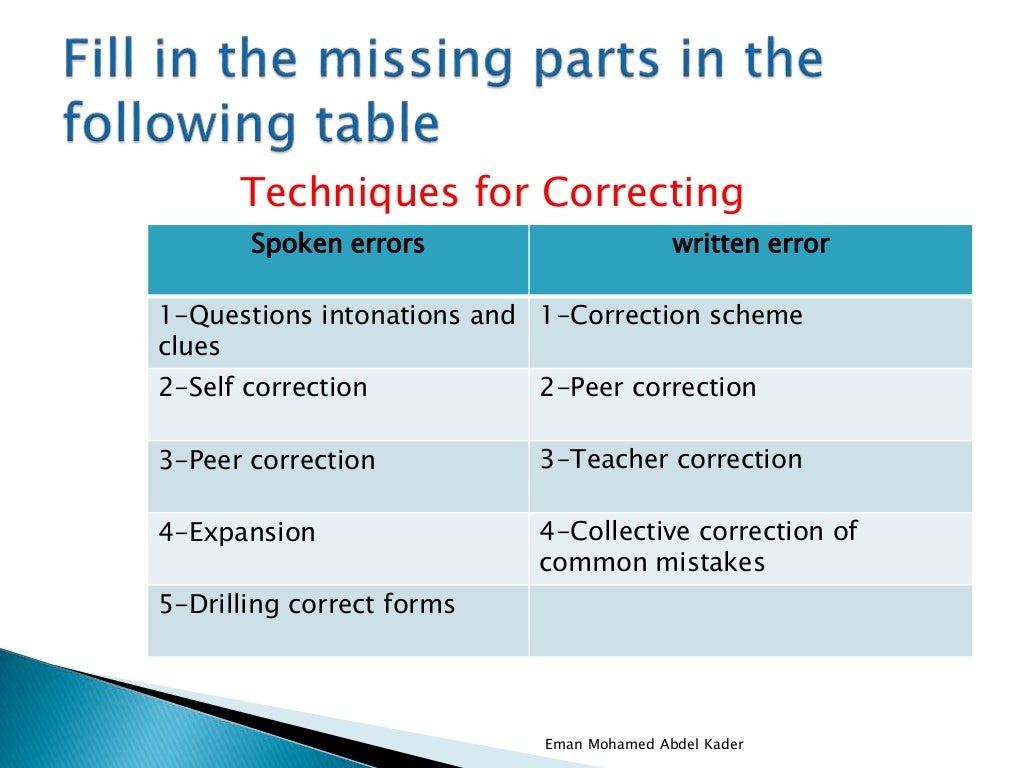 Fill in the missing parts in the following table

Techniques for Correcting

| Spoken errors | written error |
|---|---|
| 1-Questions intonations and clues | 1-Correction scheme |
| 2-Self correction | 2-Peer correction |
| 3-Peer correction | 3-Teacher correction |
| 4-Expansion | 4-Collective correction of common mistakes |
| 5-Drilling correct forms | |

Eman Mohamed Abdel Kader